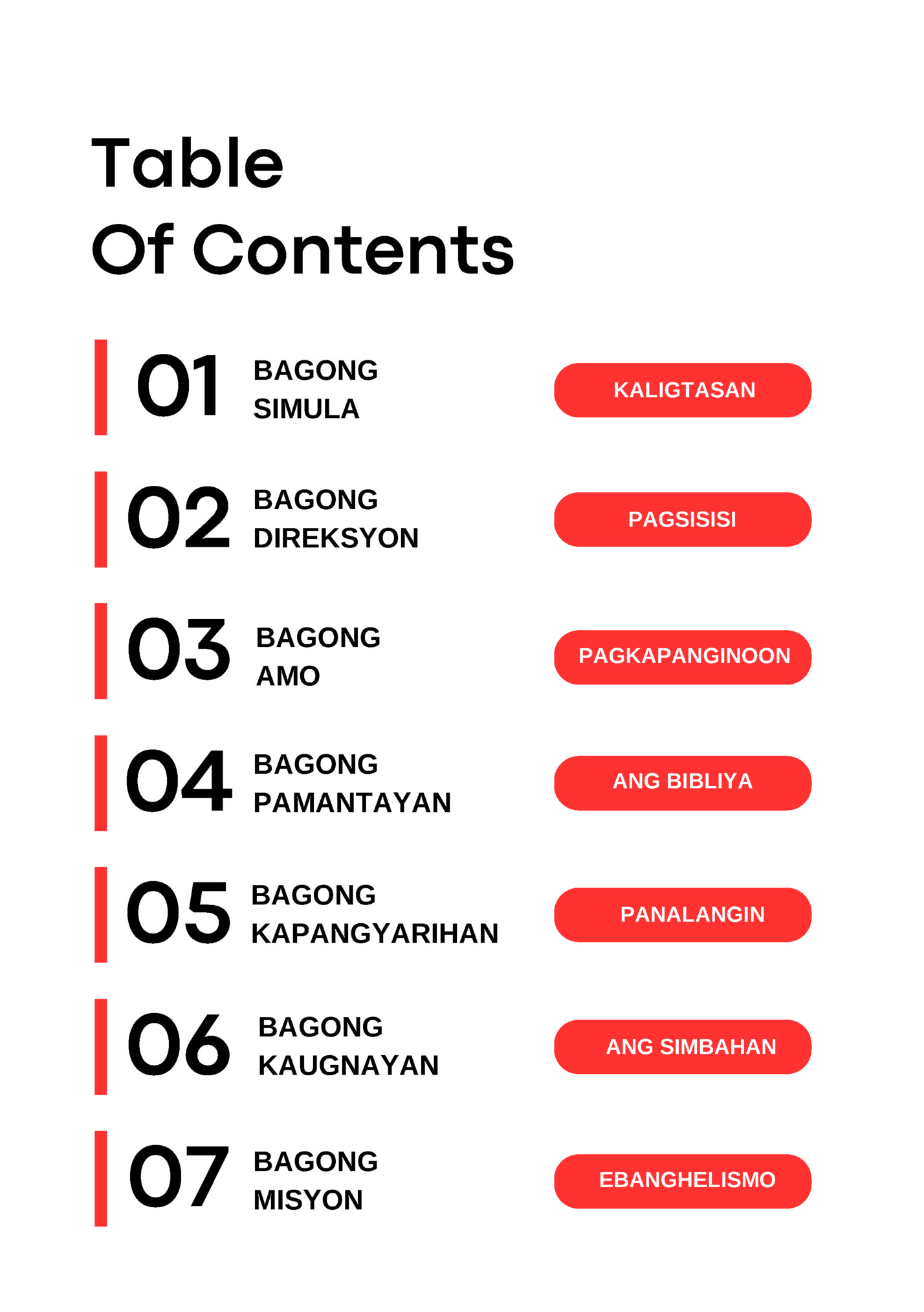 Table
Of Contents

01 BAGONG SIMULA

KALIGTASAN

02 BAGONG DIREKSYON

PAGSISISI

03 BAGONG AMO

PAGKAPANGINOON

04 BAGONG PAMANTAYAN

ANG BIBLIYA

05 BAGONG KAPANGYARIHAN

PANALANGIN

06 BAGONG KAUGNAYAN

ANG SIMBAHAN

07 BAGONG MISYON

EBANGHELISMO